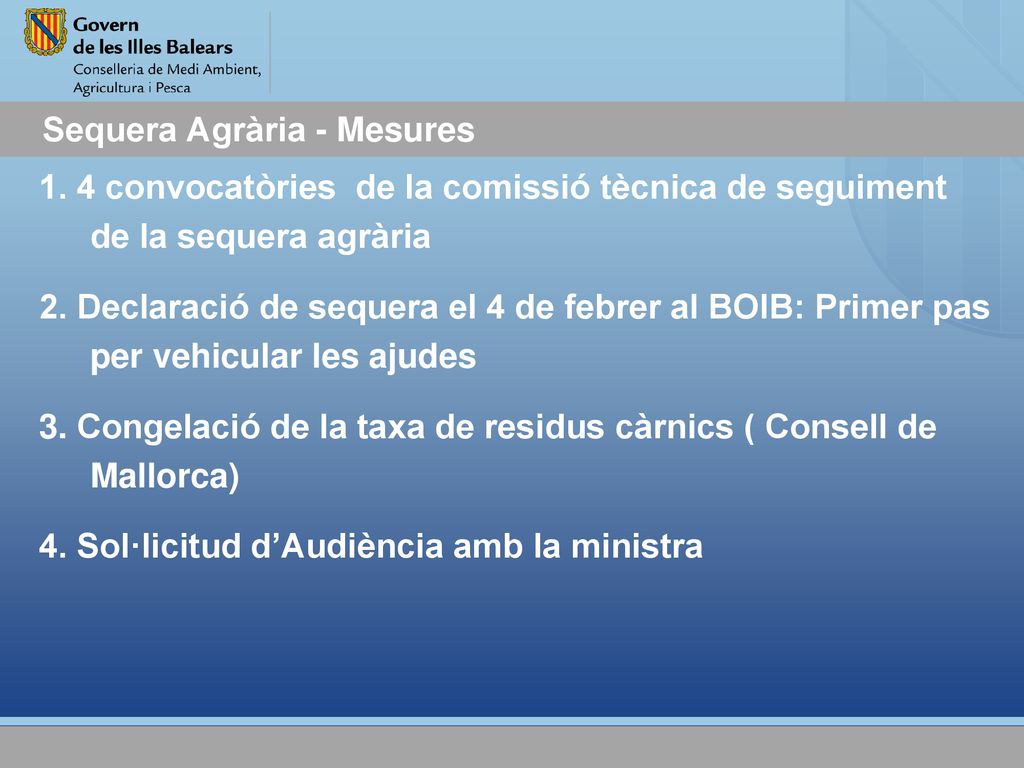 Govern
de les Illes Balears
Conselleria de Medi Ambient,
Agricultura i Pesca

Sequera Agrària - Mesures

1. 4 convocatòries de la comissió tècnica de seguiment de la sequera agrària

2. Declaració de sequera el 4 de febrer al BOIB: Primer pas per vehicular les ajudes

3. Congelació de la taxa de residus càrnics ( Consell de Mallorca)

4. Sol·licitud d’Audiència amb la ministra